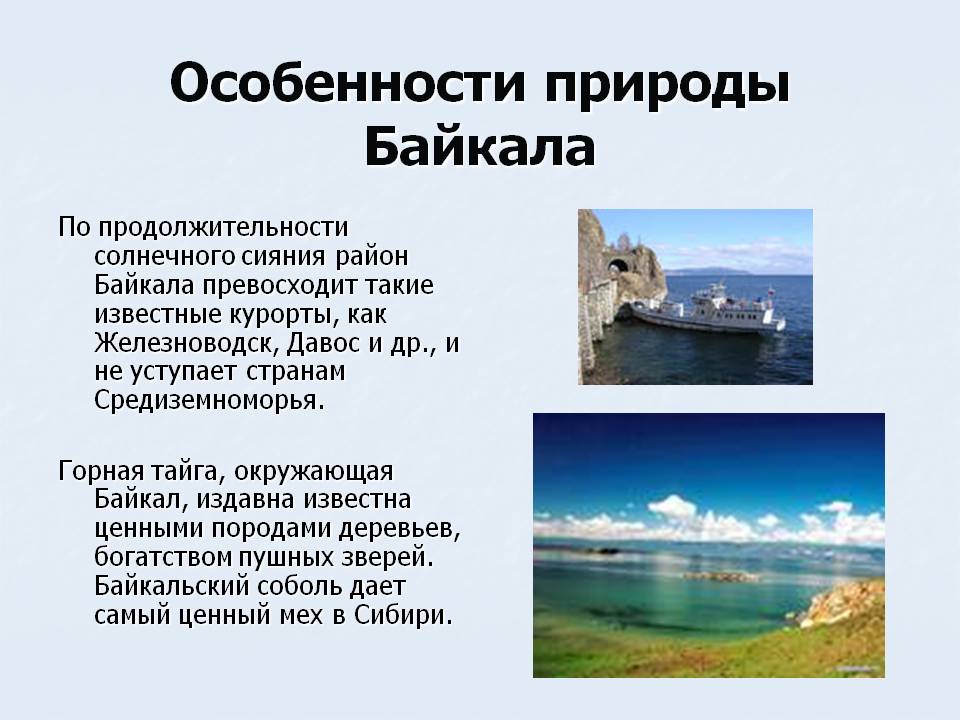 Особенности природы Байкала

По продолжительности солнечного сияния район Байкала превосходит такие известные курорты, как Железноводск, Давос и др., и не уступает странам Средиземноморья.

Горная тайга, окружающая Байкал, издавна известна ценными породами деревьев, богатством пушных зверей. Байкальский соболь дает самый ценный мех в Сибири.